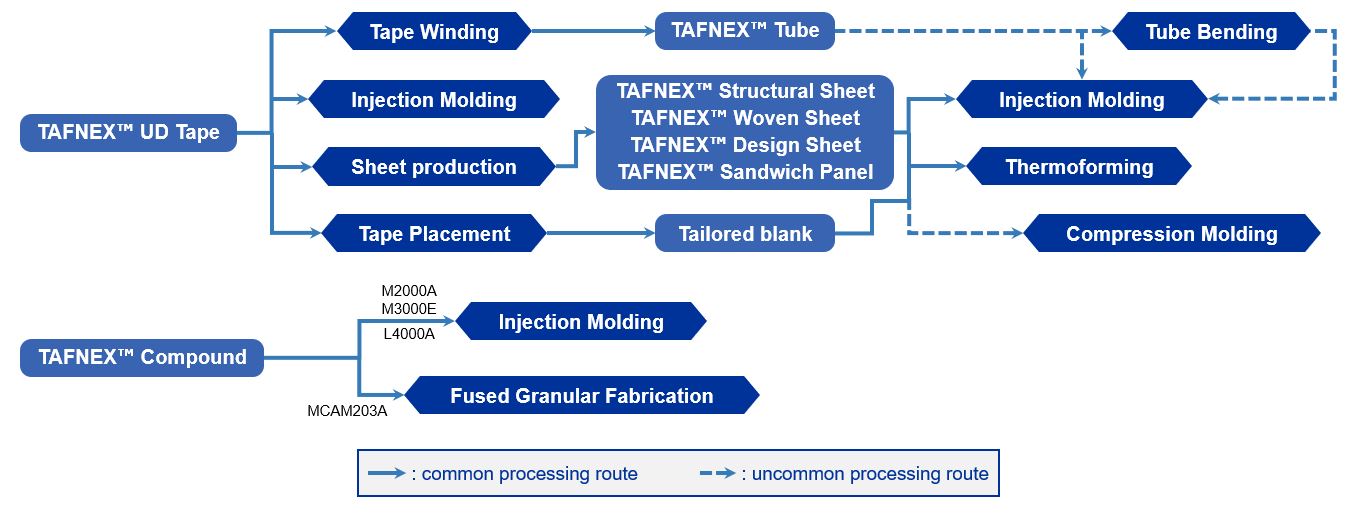 TAFNEX™ UD Tape

Tape Winding

Injection Molding

Sheet production

Tape Placement

TAFNEX™ Tube

TAFNEX™ Structural Sheet
TAFNEX™ Woven Sheet
TAFNEX™ Design Sheet
TAFNEX™ Sandwich Panel

Tailored blank

Tube Bending

Injection Molding

Thermoforming

Compression Molding

TAFNEX™ Compound

M2000A
M3000E
L4000A

Injection Molding

MCAM203A

Fused Granular Fabrication

: common processing route
: uncommon processing route